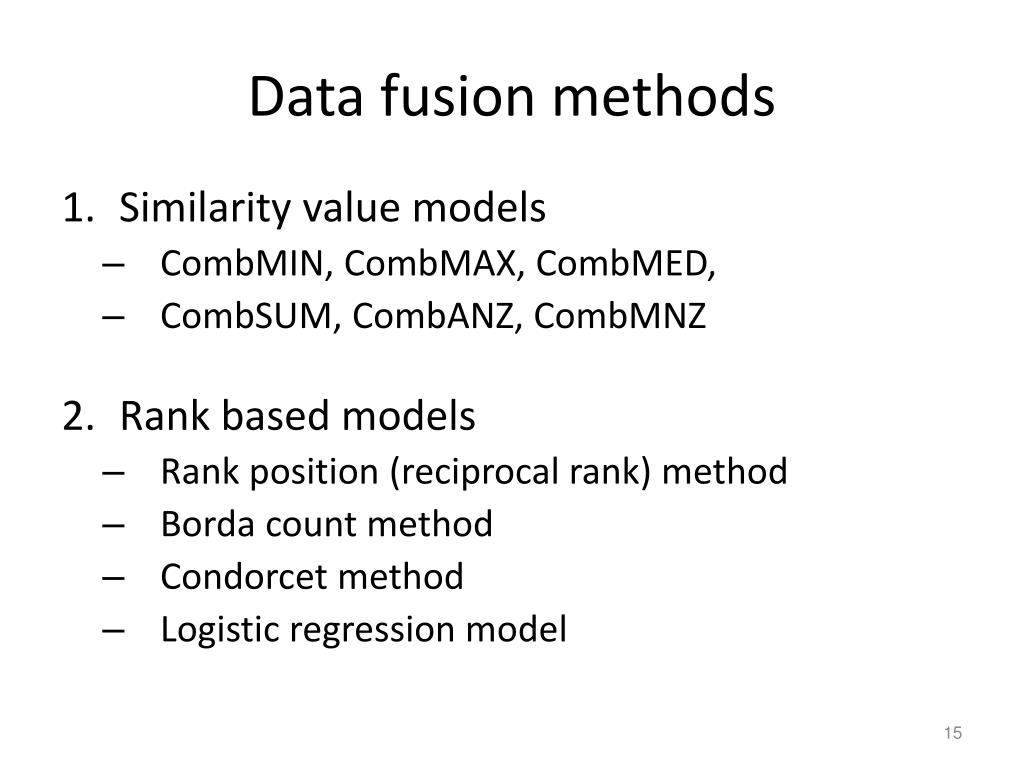 Data fusion methods

1. Similarity value models
– CombMIN, CombMAX, CombMED,
– CombSUM, CombANZ, CombMNZ

2. Rank based models
– Rank position (reciprocal rank) method
– Borda count method
– Condorcet method
– Logistic regression model

15